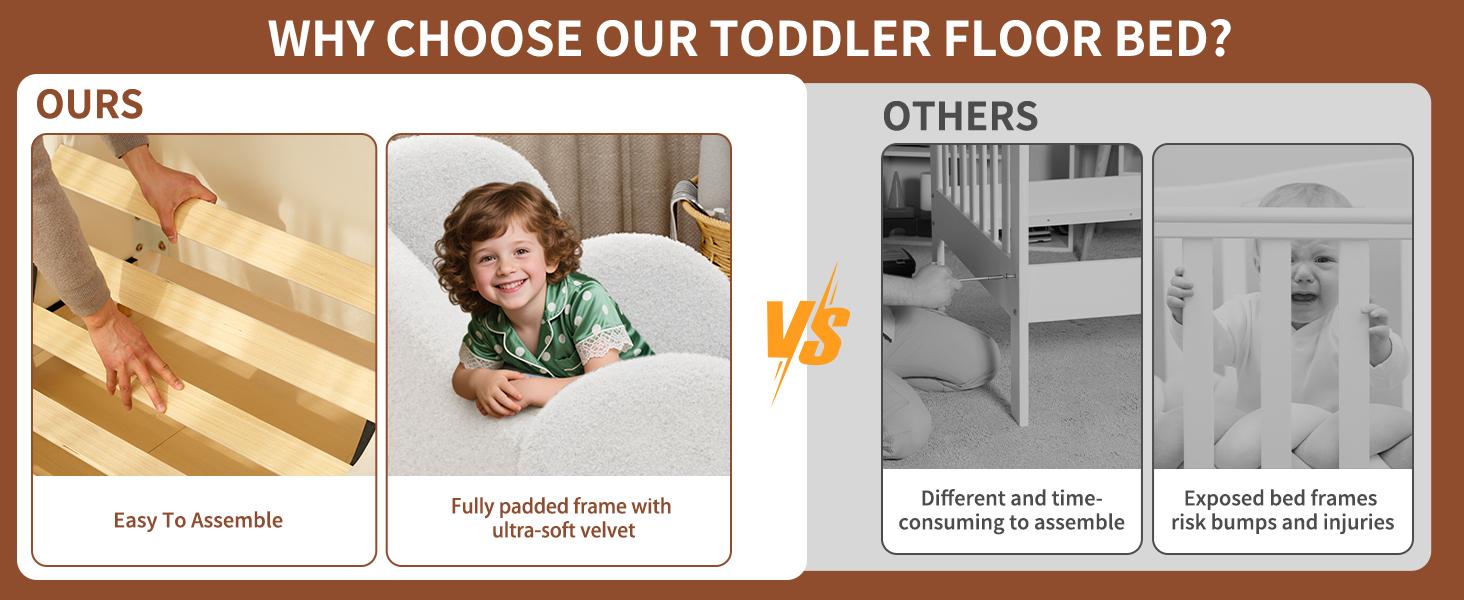 WHY CHOOSE OUR TODDLER FLOOR BED?

OURS

Easy To Assemble

Fully padded frame with ultra-soft velvet

VS

OTHERS

Different and time-consuming to assemble

Exposed bed frames risk bumps and injuries